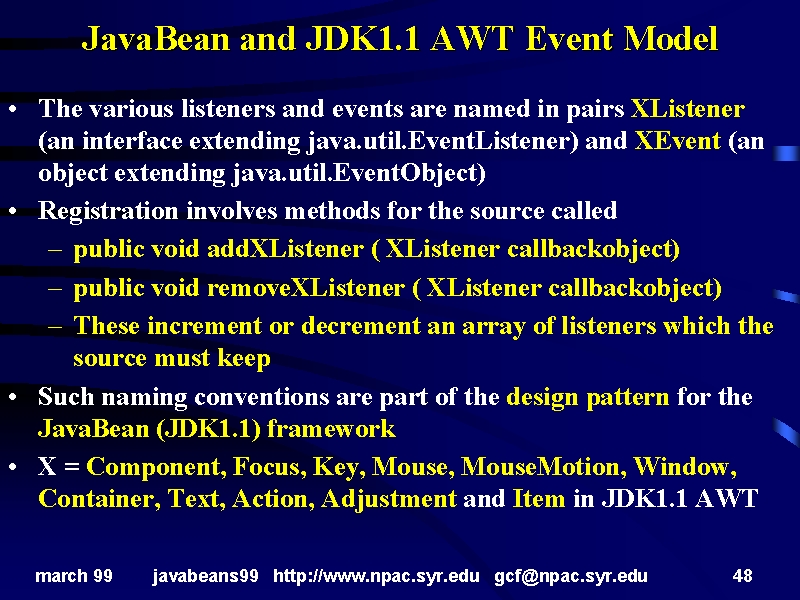 JavaBean and JDK1.1 AWT Event Model

• The various listeners and events are named in pairs XListener (an interface extending java.util.EventListener) and XEvent (an object extending java.util.EventObject)

• Registration involves methods for the source called

– public void addXListener ( XListener callbackobject)

– public void removeXListener ( XListener callbackobject)

– These increment or decrement an array of listeners which the source must keep

• Such naming conventions are part of the design pattern for the JavaBean (JDK1.1) framework

• X = Component, Focus, Key, Mouse, MouseMotion, Window, Container, Text, Action, Adjustment and Item in JDK1.1 AWT

march 99 javabeans99 http://www.npac.syr.edu gcf@npac.syr.edu 48